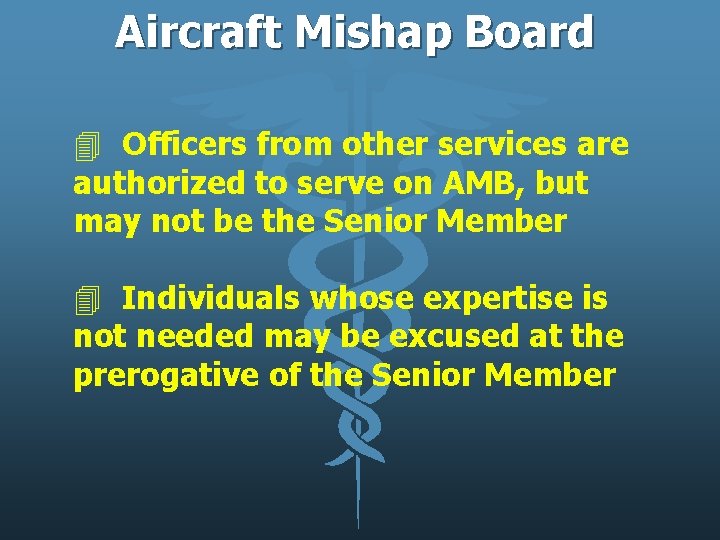 Aircraft Mishap Board

Officers from other services are authorized to serve on AMB, but may not be the Senior Member

Individuals whose expertise is not needed may be excused at the prerogative of the Senior Member